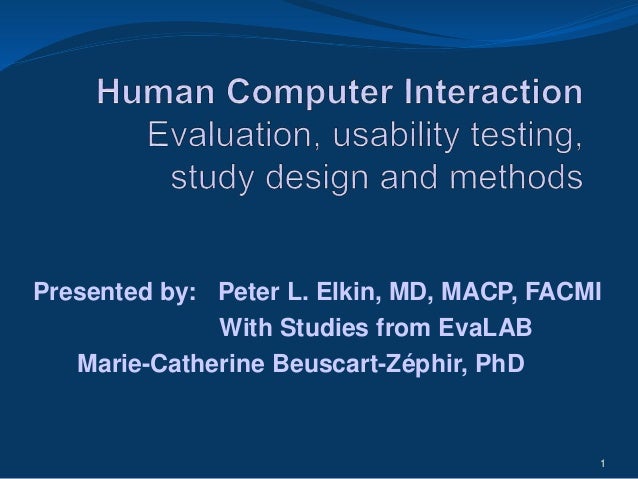 Human Computer Interaction
Evaluation, usability testing, study design and methods

Presented by: Peter L. Elkin, MD, MACP, FACMI
With Studies from EvaLAB
Marie-Catherine Beuscart-Zéphir, PhD

1